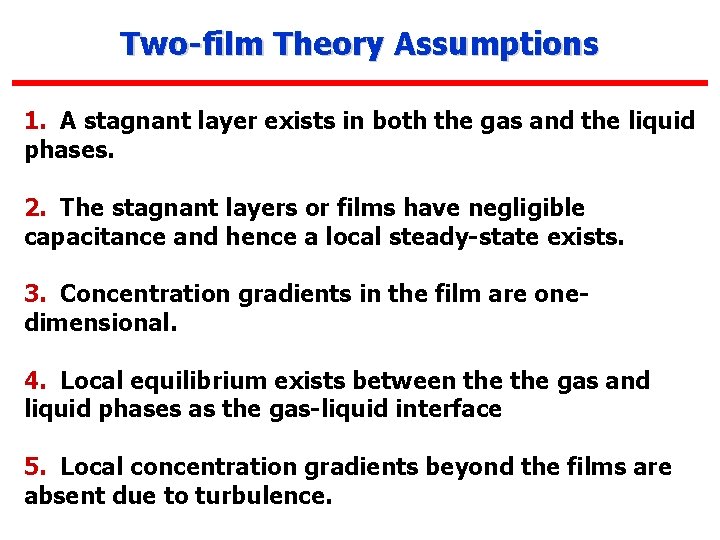 Two-film Theory Assumptions

1. A stagnant layer exists in both the gas and the liquid phases.

2. The stagnant layers or films have negligible capacitance and hence a local steady-state exists.

3. Concentration gradients in the film are one-dimensional.

4. Local equilibrium exists between the the gas and liquid phases as the gas-liquid interface

5. Local concentration gradients beyond the films are absent due to turbulence.